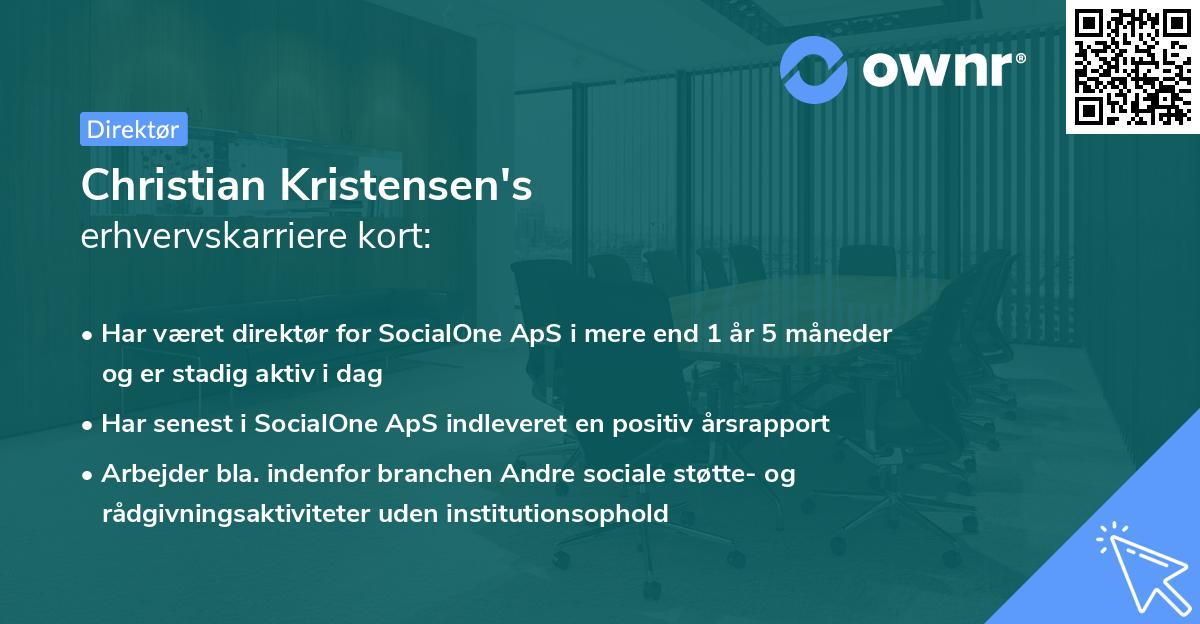 ownr®

Direktør

Christian Kristensen's
erhvervskarriere kort:

• Har været direktør for SocialOne ApS i mere end 1 år 5 måneder og er stadig aktiv i dag

• Har senest i SocialOne ApS indleveret en positiv årsrapport

• Arbejder bla. indenfor branchen Andre sociale støtte- og rådgivningsaktiviteter uden institutionsophold